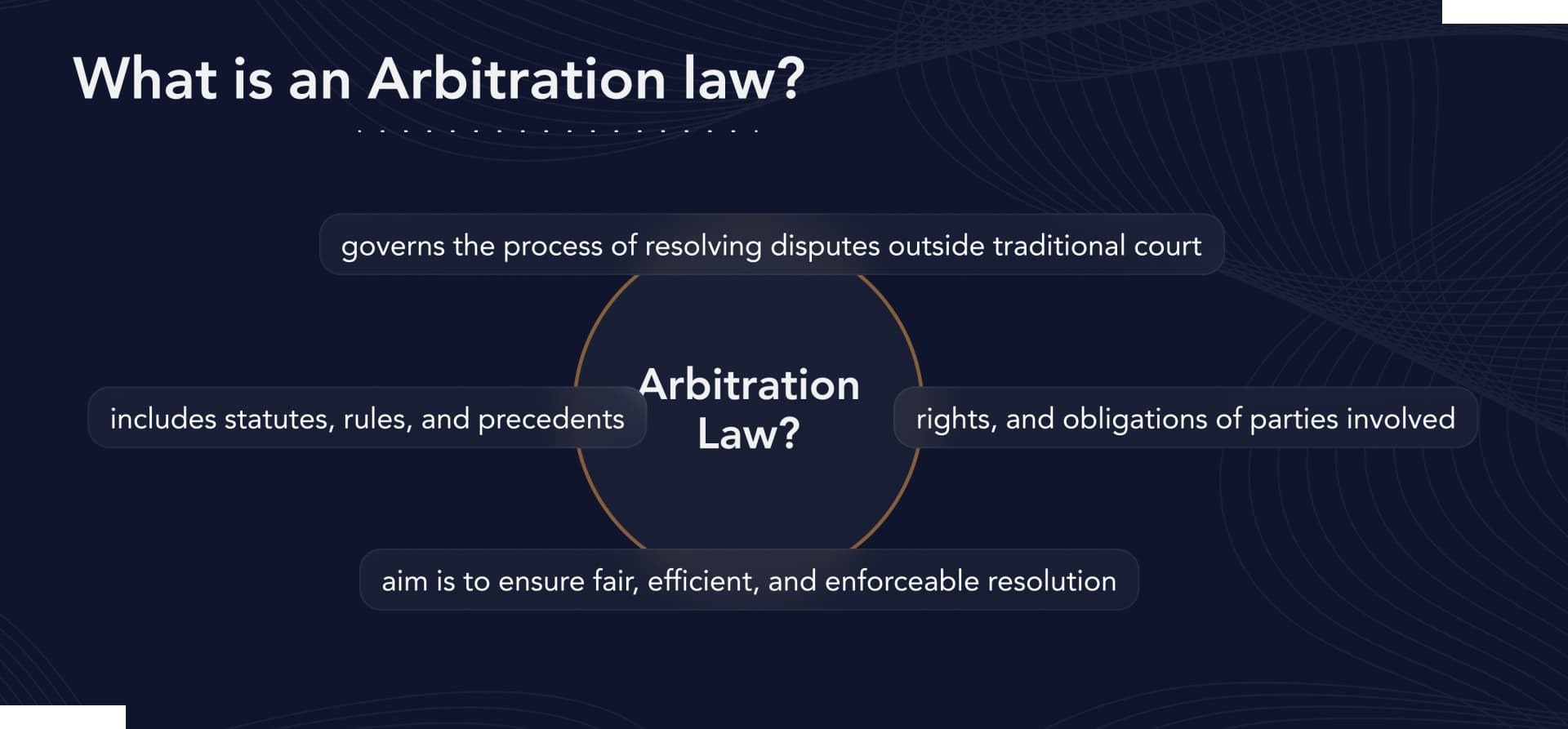 What is an Arbitration law?

governs the process of resolving disputes outside traditional court

includes statutes, rules, and precedents

Arbitration Law?

rights, and obligations of parties involved

aim is to ensure fair, efficient, and enforceable resolution